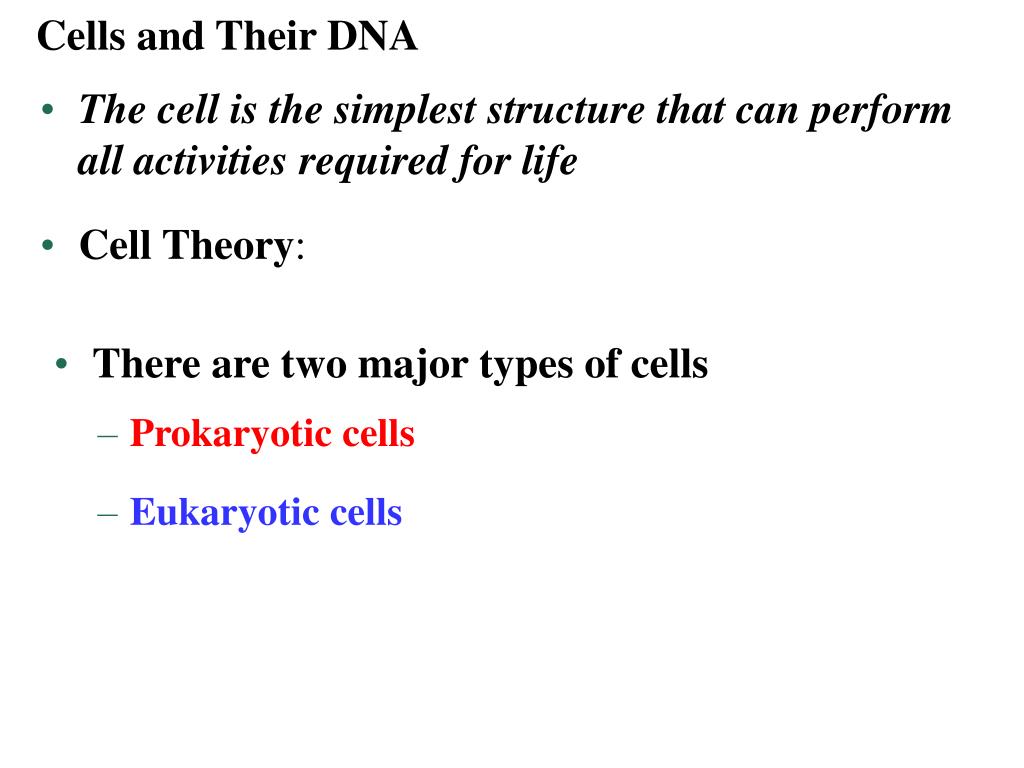 Cells and Their DNA

• The cell is the simplest structure that can perform all activities required for life

• Cell Theory:

• There are two major types of cells
– Prokaryotic cells
– Eukaryotic cells